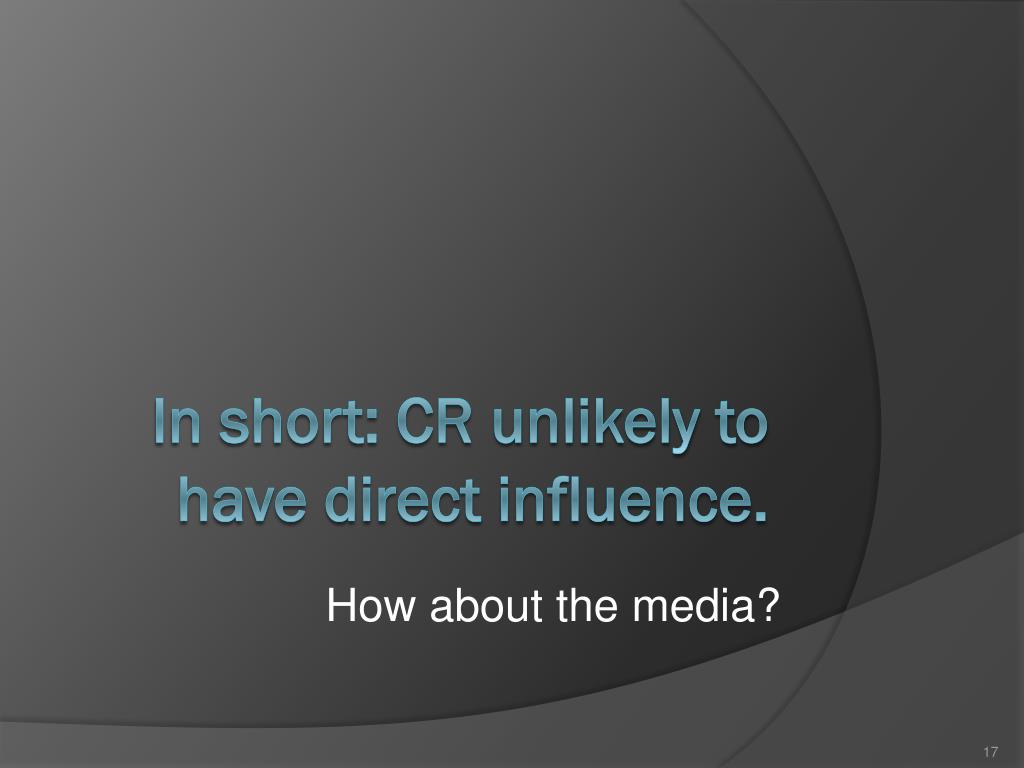 In short: CR unlikely to have direct influence.

How about the media?

17